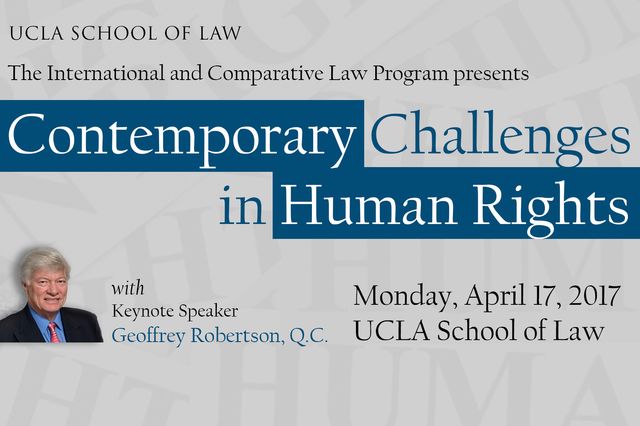 UCLA SCHOOL OF LAW

The International and Comparative Law Program presents

Contemporary Challenges in Human Rights

with
Keynote Speaker
Geoffrey Robertson, Q.C.

Monday, April 17, 2017
UCLA School of Law